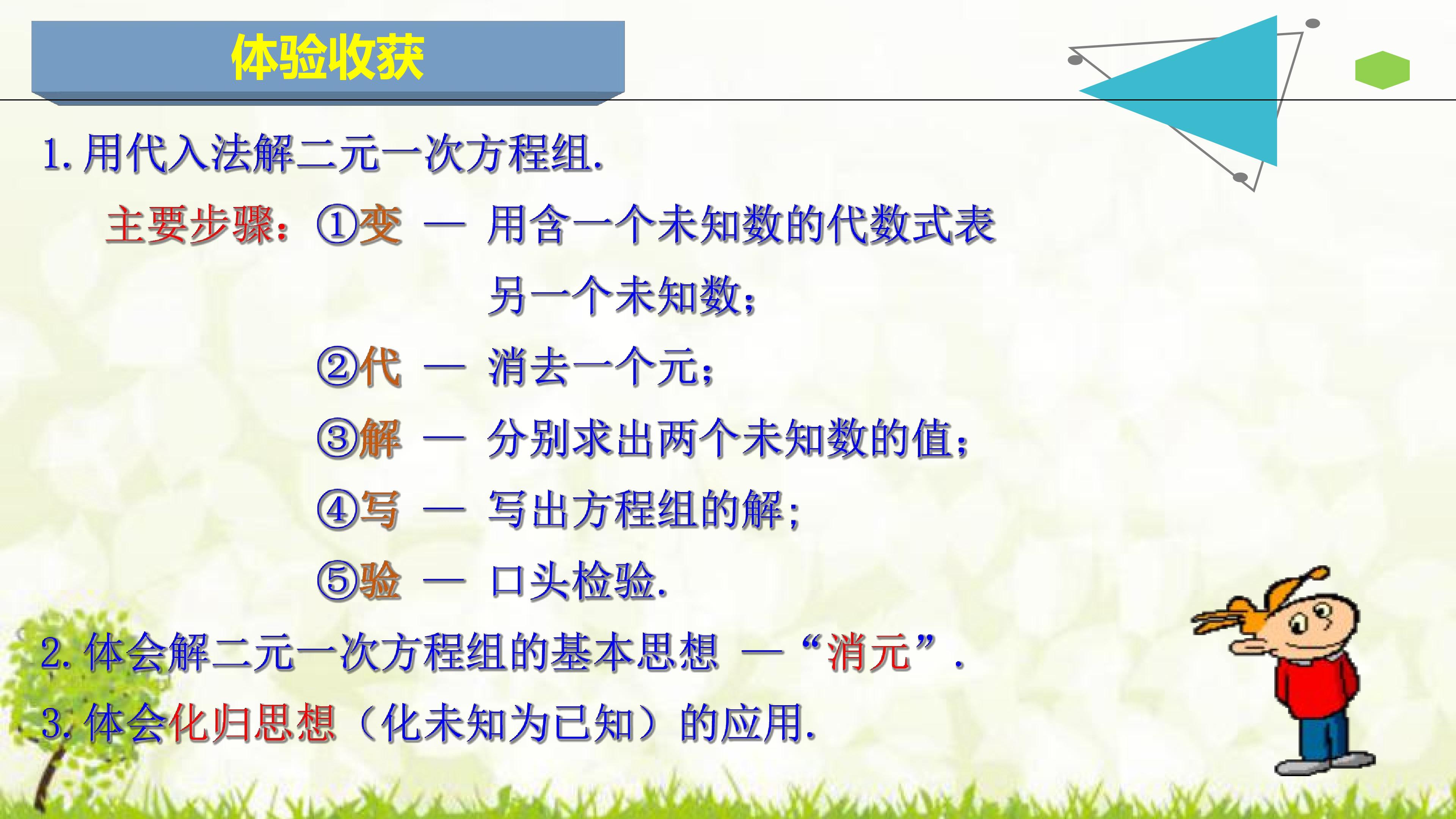 体验收获

1.用代入法解二元一次方程组.

主要步骤:①变 — 用含一个未知数的代数式表另一个未知数;

②代 — 消去一个元;

③解 — 分别求出两个未知数的值;

④写 — 写出方程组的解;

⑤验 — 口头检验.

2.体会解二元一次方程组的基本思想 —“消元”.

3.体会化归思想(化未知为已知)的应用.